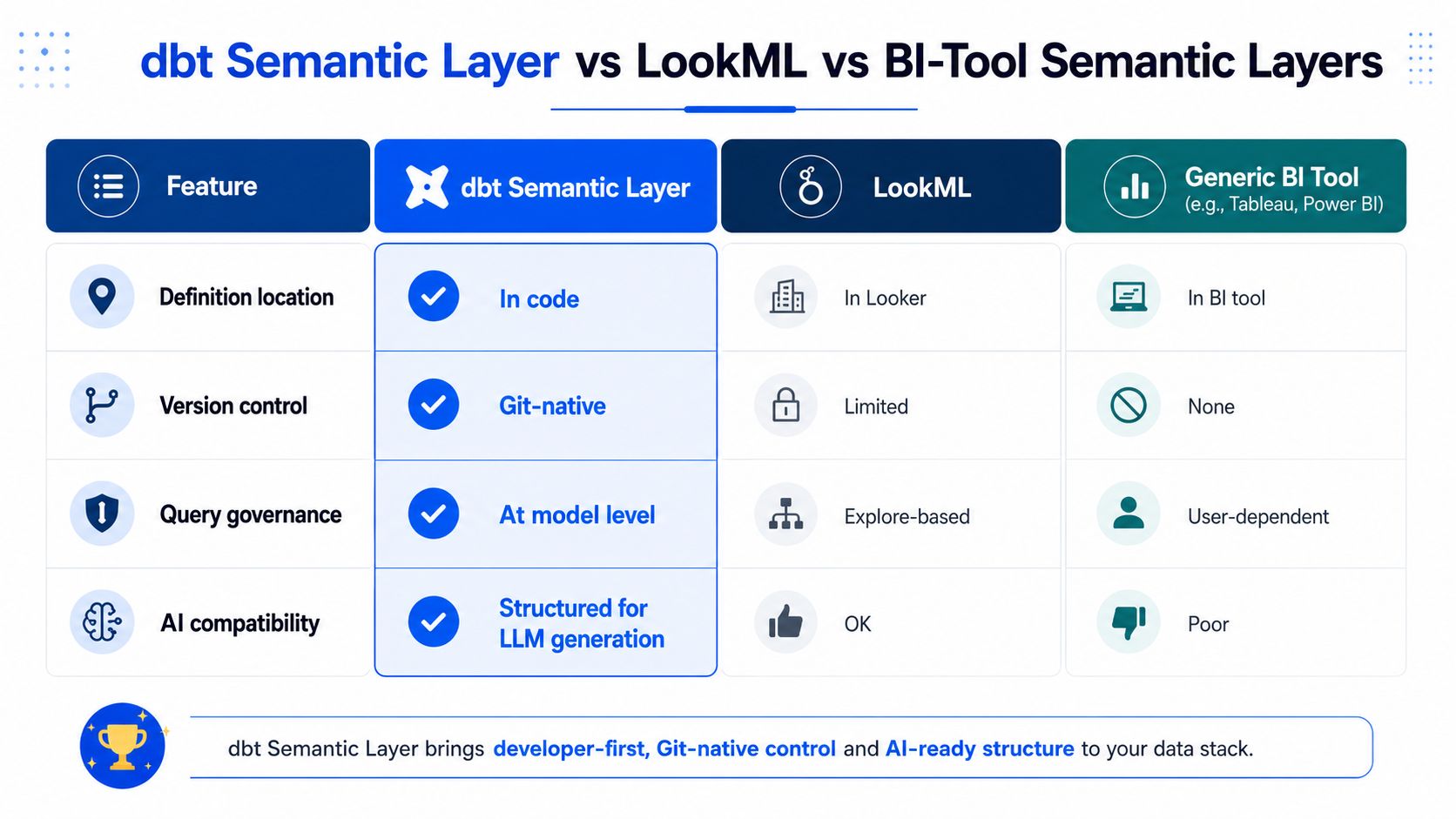 dbt Semantic Layer vs LookML vs BI-Tool Semantic Layers

| Feature | dbt Semantic Layer | LookML | Generic BI Tool (e.g., Tableau, Power BI) |
|---|---|---|---|
| Definition location | In code | In Looker | In BI tool |
| Version control | Git-native | Limited | None |
| Query governance | At model level | Explore-based | User-dependent |
| AI compatibility | Structured for LLM generation | OK | Poor |

dbt Semantic Layer brings developer-first, Git-native control and AI-ready structure to your data stack.